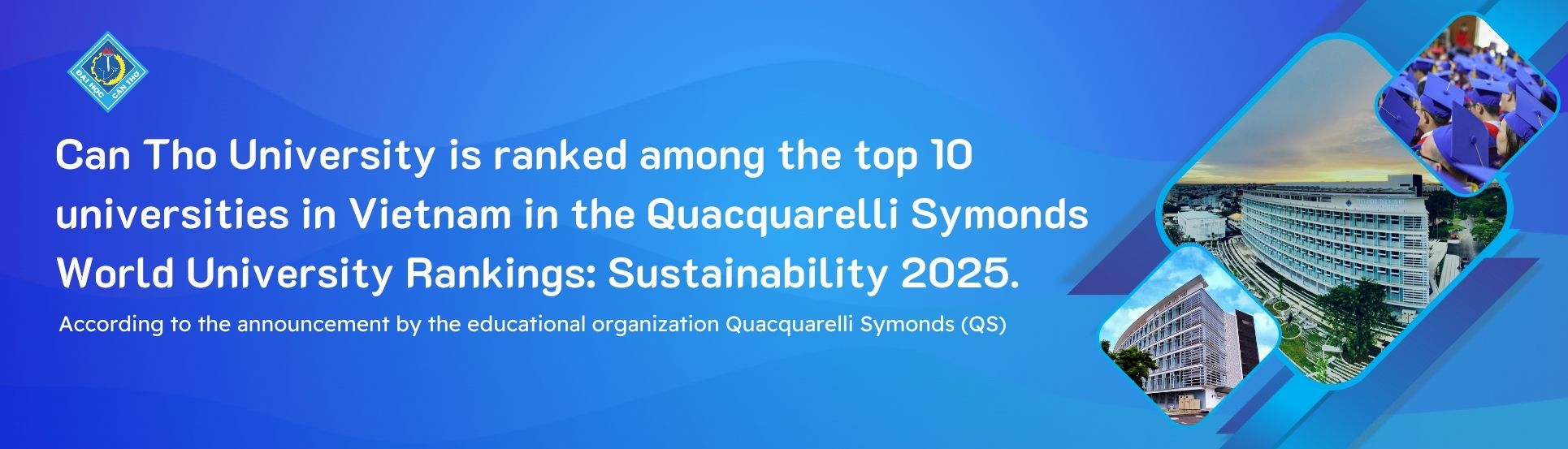 ĐẠI HỌC CẦN THƠ

Can Tho University is ranked among the top 10 universities in Vietnam in the Quacquarelli Symonds World University Rankings: Sustainability 2025.

According to the announcement by the educational organization Quacquarelli Symonds (QS)